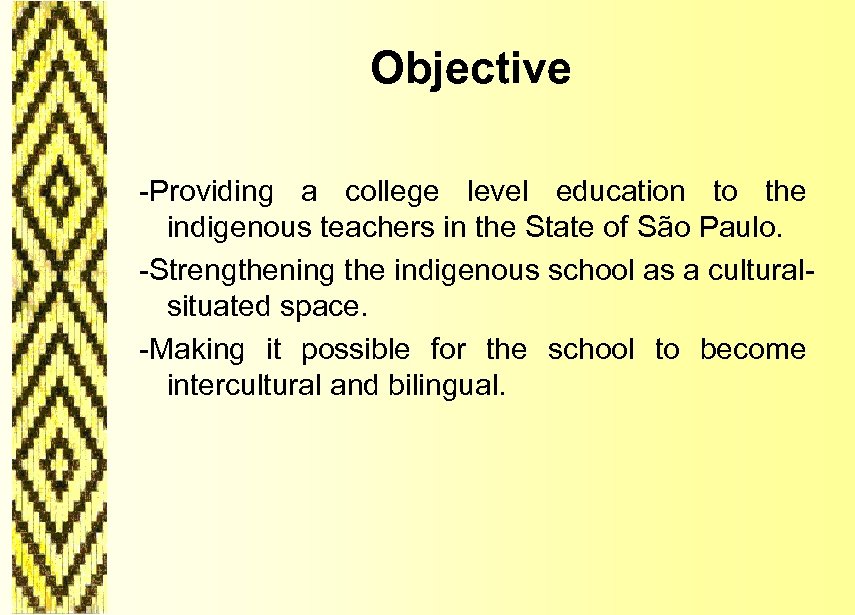 Objective

-Providing a college level education to the indigenous teachers in the State of São Paulo.

-Strengthening the indigenous school as a cultural-situated space.

-Making it possible for the school to become intercultural and bilingual.